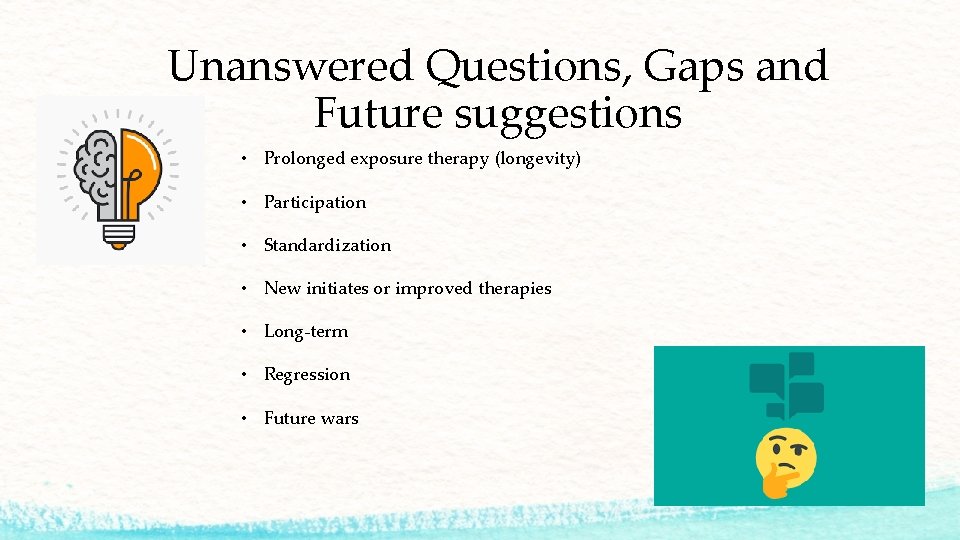 Unanswered Questions, Gaps and Future suggestions

• Prolonged exposure therapy (longevity)
• Participation
• Standardization
• New initiates or improved therapies
• Long-term
• Regression
• Future wars